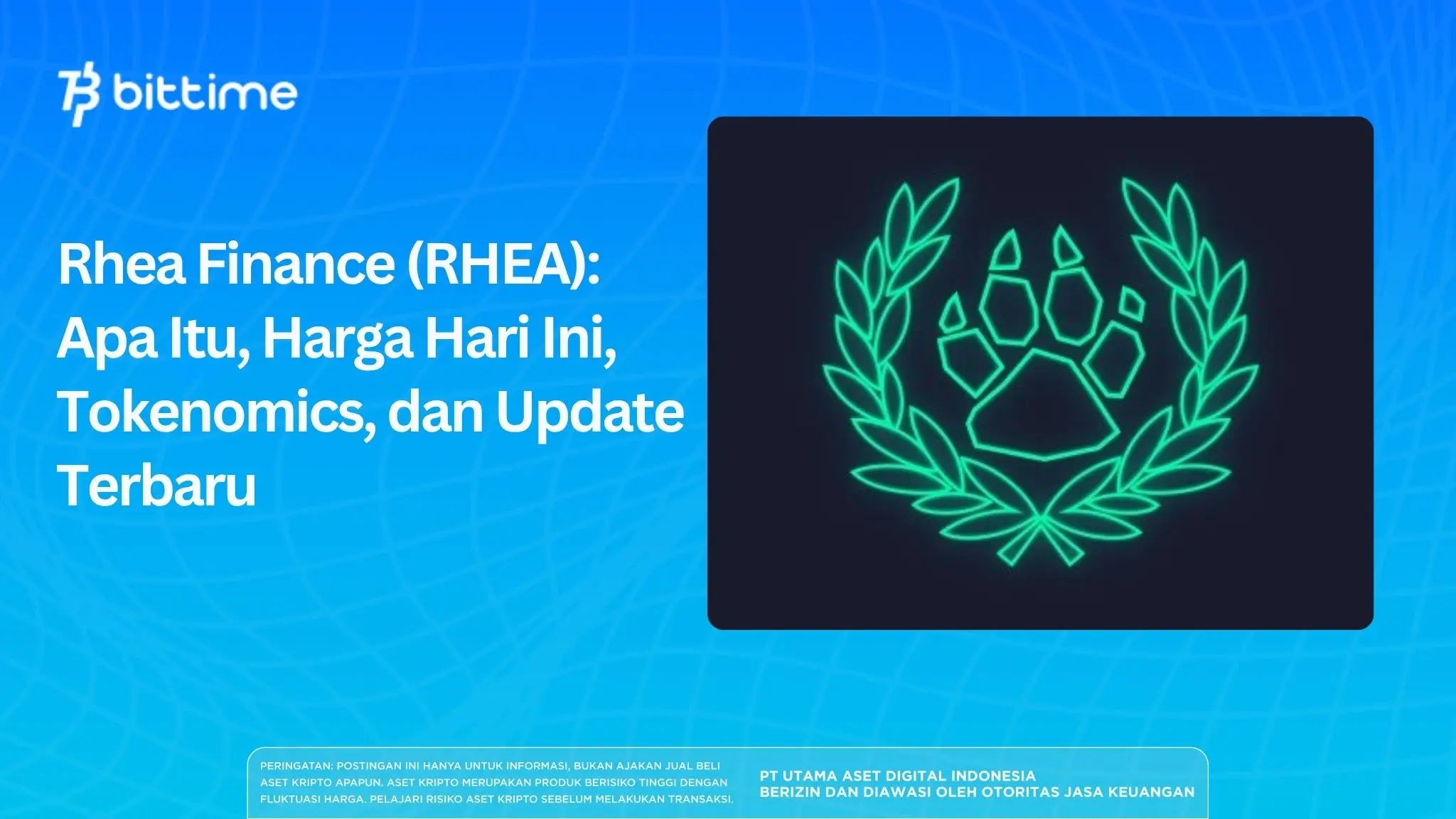 bittime

Rhea Finance (RHEA): Apa Itu, Harga Hari Ini, Tokenomics, dan Update Terbaru

PERINGATAN: POSTINGAN INI HANYA UNTUK INFORMASI, BUKAN AJAKAN JUAL BELI ASET KRIPTO APAPUN. ASET KRIPTO MERUPAKAN PRODUK BERISIKO TINGGI DENGAN FLUKTUASI HARGA. PELAJARI RISIKO ASET KRIPTO SEBELUM MELAKUKAN TRANSAKSI.

PT UTAMA ASET DIGITAL INDONESIA
BERIZIN DAN DIAWASI OLEH OTORITAS JASA KEUANGAN